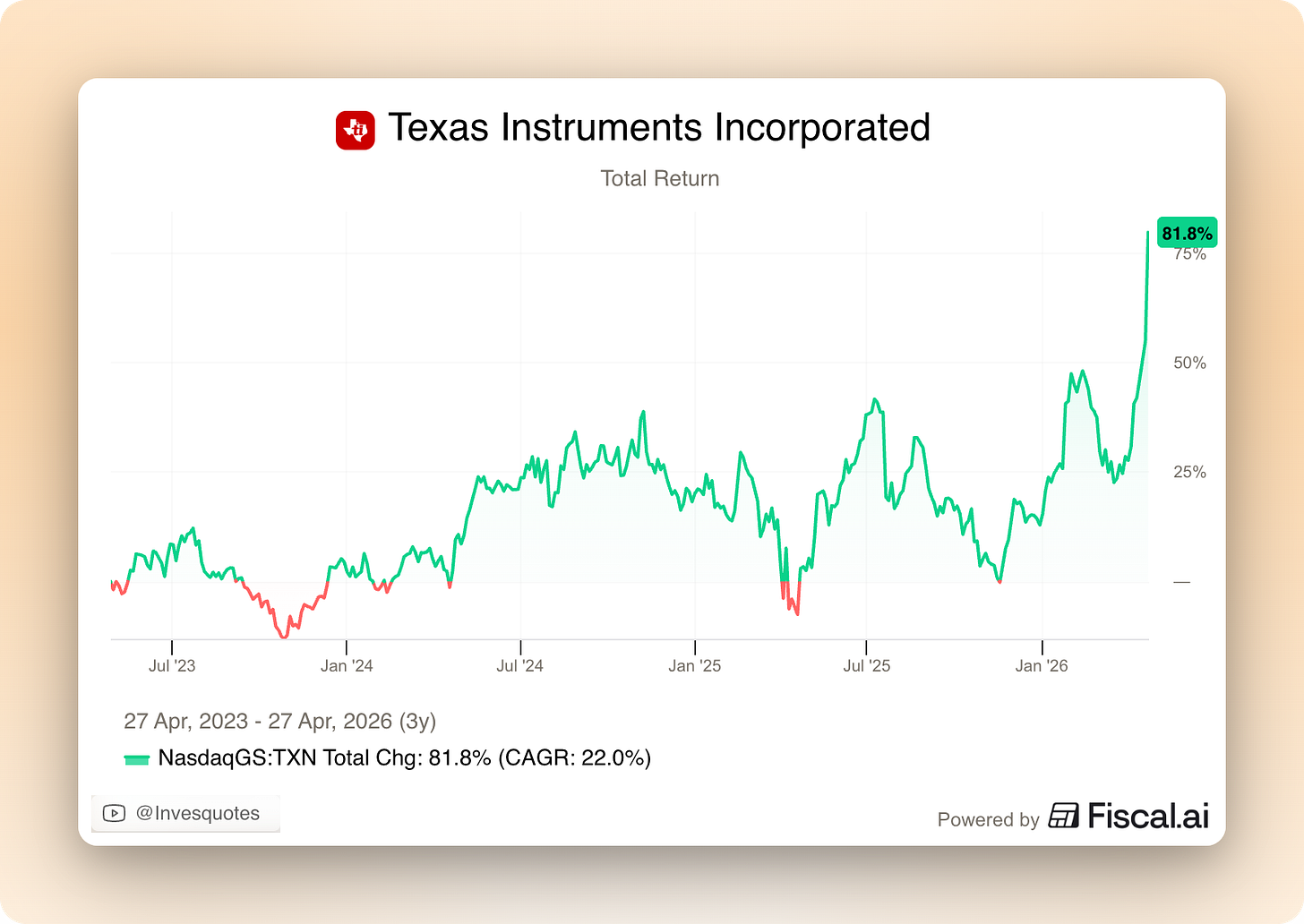 Texas Instruments Incorporated

Total Return

81.8%
75%
50%
25%
—

Jul '23
Jan '24
Jul '24
Jan '25
Jul '25
Jan '26

27 Apr, 2023 - 27 Apr, 2026 (3y)

NasdaqGS:TXN Total Chg: 81.8% (CAGR: 22.0%)

@Invesquotes

Powered by Fiscal.ai